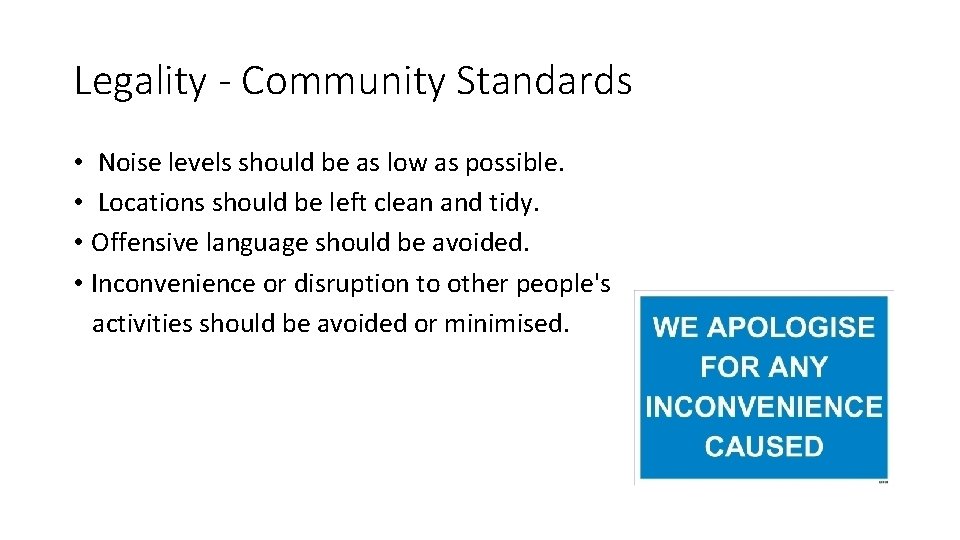 Legality - Community Standards

• Noise levels should be as low as possible.
• Locations should be left clean and tidy.
• Offensive language should be avoided.
• Inconvenience or disruption to other people's activities should be avoided or minimised.

WE APOLOGISE FOR ANY INCONVENIENCE CAUSED